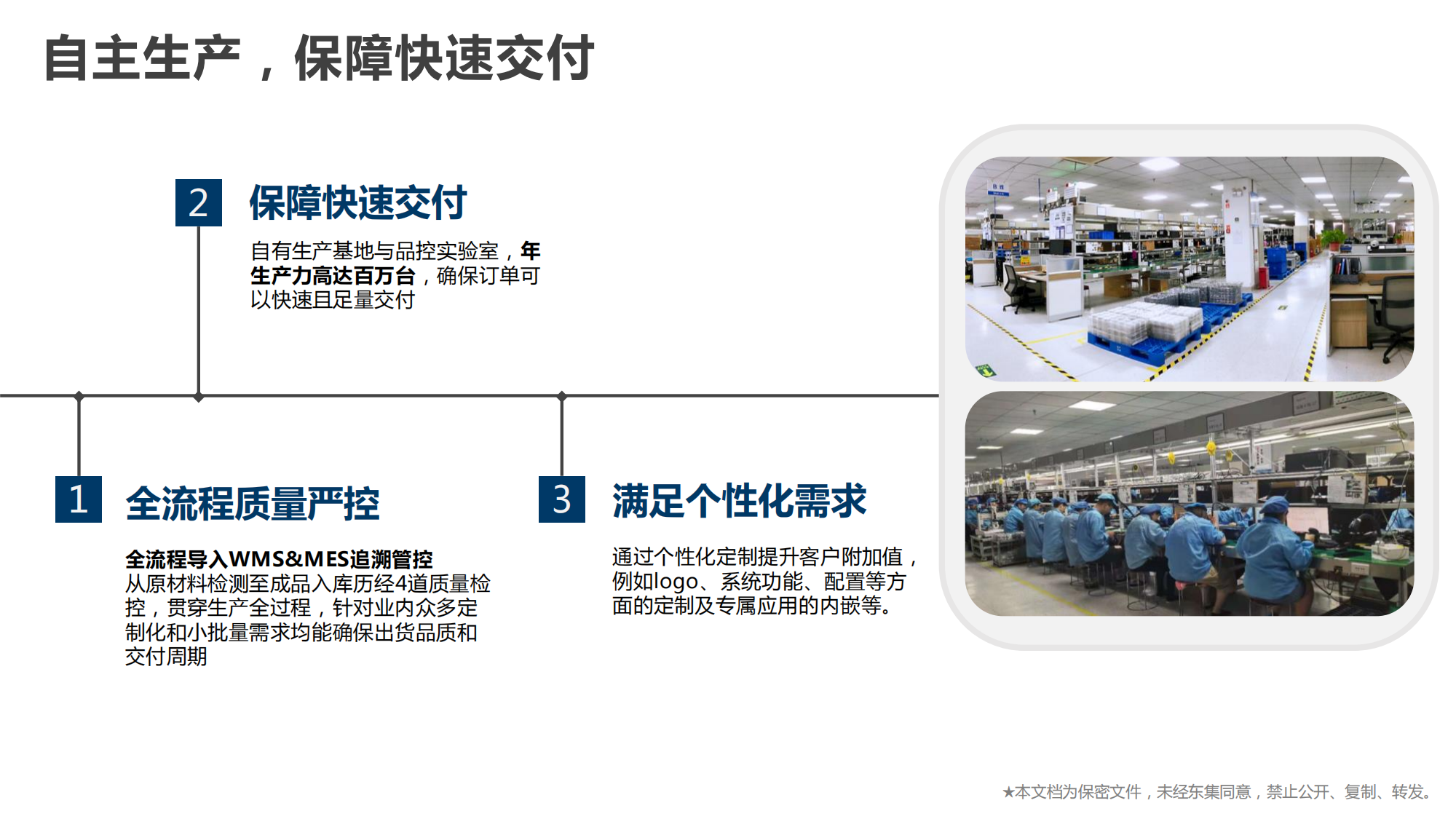 自主生产，保障快速交付

2 保障快速交付

自有生产基地与品控实验室，年生产力高达百万台，确保订单可以快速且足量交付

1 全流程质量严控

全流程导入WMS&MES追溯管控
从原材料检测至成品入库历经4道质量检控，贯穿生产全过程，针对业内众多定制化和小批量需求均能确保出货品质和交付周期

3 满足个性化需求

通过个性化定制提升客户附加值，例如logo、系统功能、配置等方面的定制及专属应用的内嵌等。

★本文档为保密文件，未经东集同意，禁止公开、复制、转发。